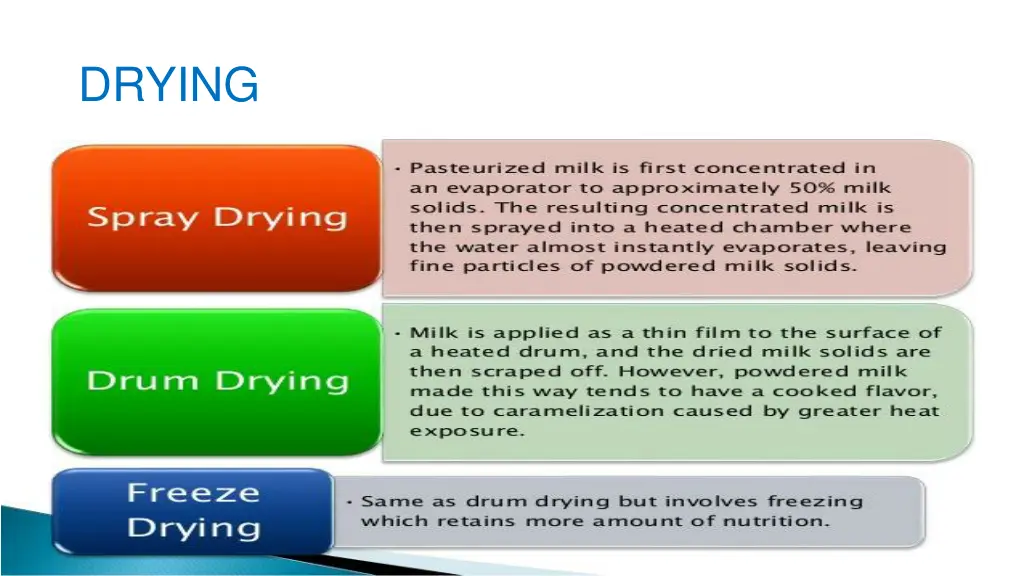 DRYING

Spray Drying

• Pasteurized milk is first concentrated in an evaporator to approximately 50% milk solids. The resulting concentrated milk is then sprayed into a heated chamber where the water almost instantly evaporates, leaving fine particles of powdered milk solids.

Drum Drying

• Milk is applied as a thin film to the surface of a heated drum, and the dried milk solids are then scraped off. However, powdered milk made this way tends to have a cooked flavor, due to caramelization caused by greater heat exposure.

Freeze Drying

• Same as drum drying but involves freezing which retains more amount of nutrition.